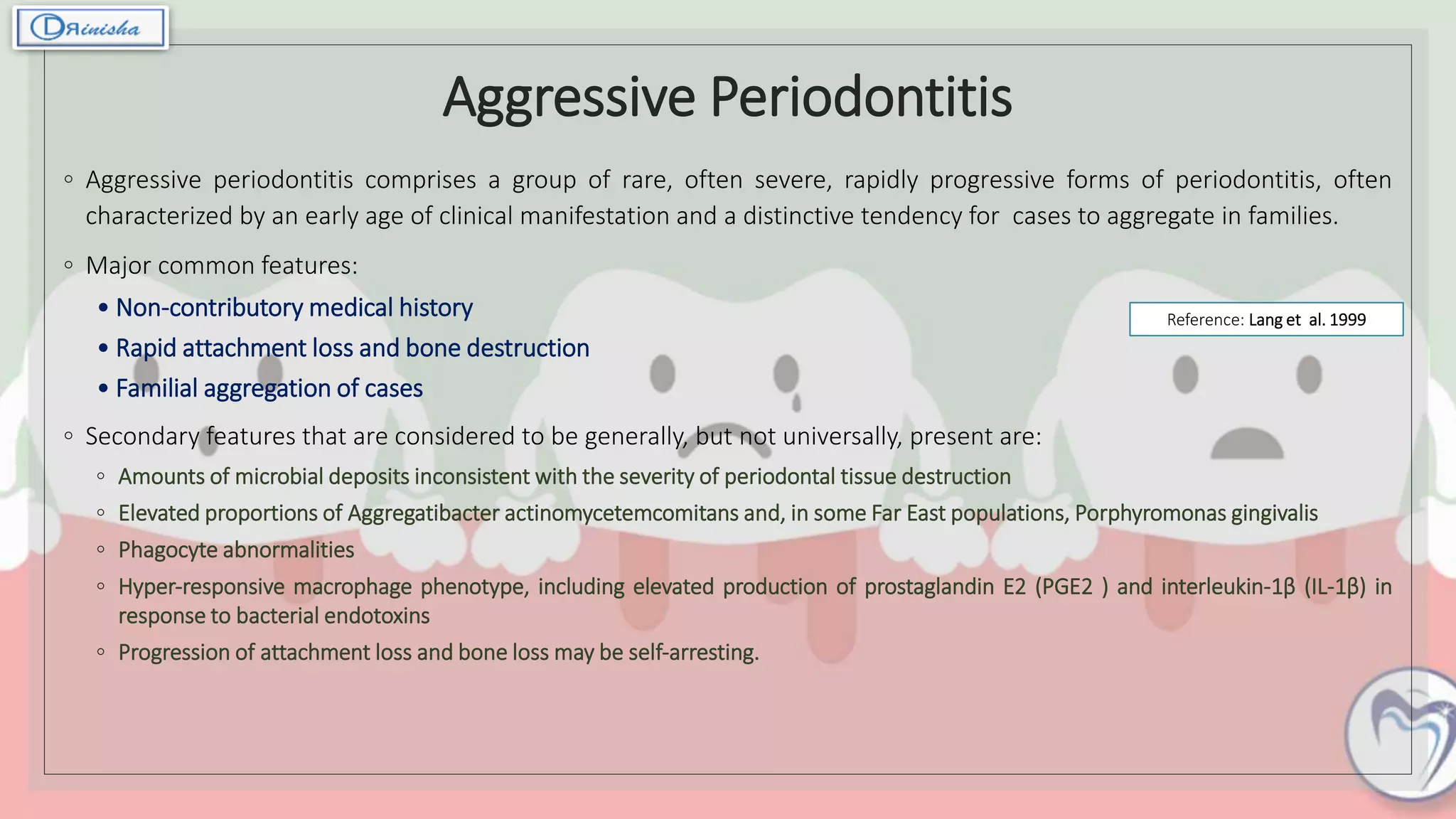 DRinisha

Aggressive Periodontitis

◦ Aggressive periodontitis comprises a group of rare, often severe, rapidly progressive forms of periodontitis, often characterized by an early age of clinical manifestation and a distinctive tendency for cases to aggregate in families.

◦ Major common features:

• Non-contributory medical history

• Rapid attachment loss and bone destruction

• Familial aggregation of cases

Reference: Lang et al. 1999

◦ Secondary features that are considered to be generally, but not universally, present are:

◦ Amounts of microbial deposits inconsistent with the severity of periodontal tissue destruction

◦ Elevated proportions of Aggregatibacter actinomycetemcomitans and, in some Far East populations, Porphyromonas gingivalis

◦ Phagocyte abnormalities

◦ Hyper-responsive macrophage phenotype, including elevated production of prostaglandin E2 (PGE2 ) and interleukin-1β (IL-1β) in response to bacterial endotoxins

◦ Progression of attachment loss and bone loss may be self-arresting.